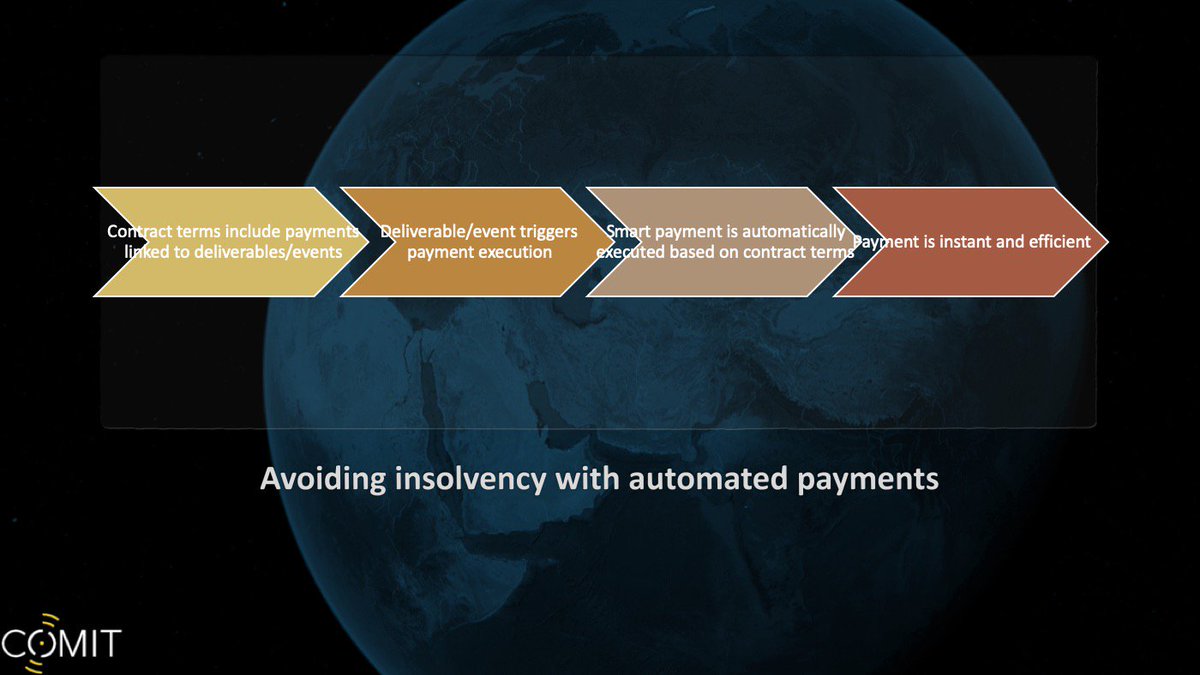 Contract terms include payments linked to deliverables/events

Deliverable/event triggers payment execution

Smart payment is automatically executed based on contract terms

Payment is instant and efficient

Avoiding insolvency with automated payments

COMIT